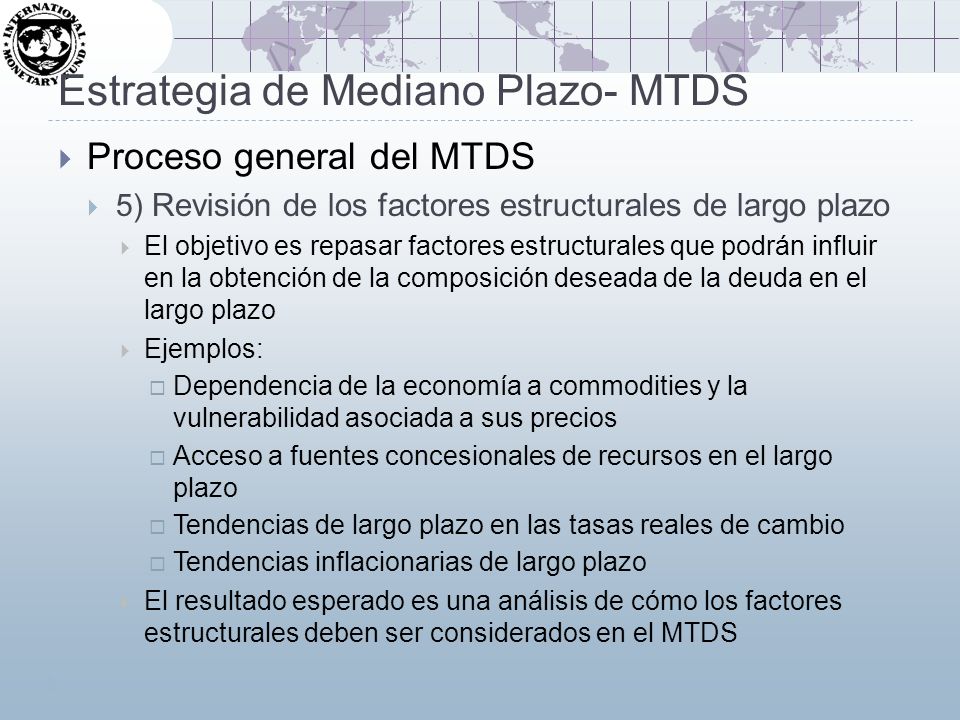 INTERNATIONAL MONETARY FUND

Estrategia de Mediano Plazo- MTDS

Proceso general del MTDS

5) Revisión de los factores estructurales de largo plazo

El objetivo es repasar factores estructurales que podrán influir en la obtención de la composición deseada de la deuda en el largo plazo

Ejemplos:

Dependencia de la economía a commodities y la vulnerabilidad asociada a sus precios

Acceso a fuentes concesionales de recursos en el largo plazo

Tendencias de largo plazo en las tasas reales de cambio

Tendencias inflacionarias de largo plazo

El resultado esperado es una análisis de cómo los factores estructurales deben ser considerados en el MTDS